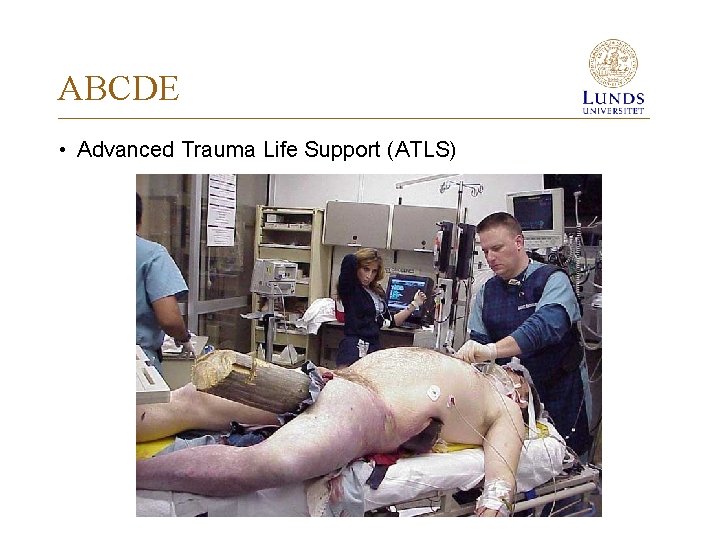 ABCDE

LUNDS UNIVERSITET

• Advanced Trauma Life Support (ATLS)